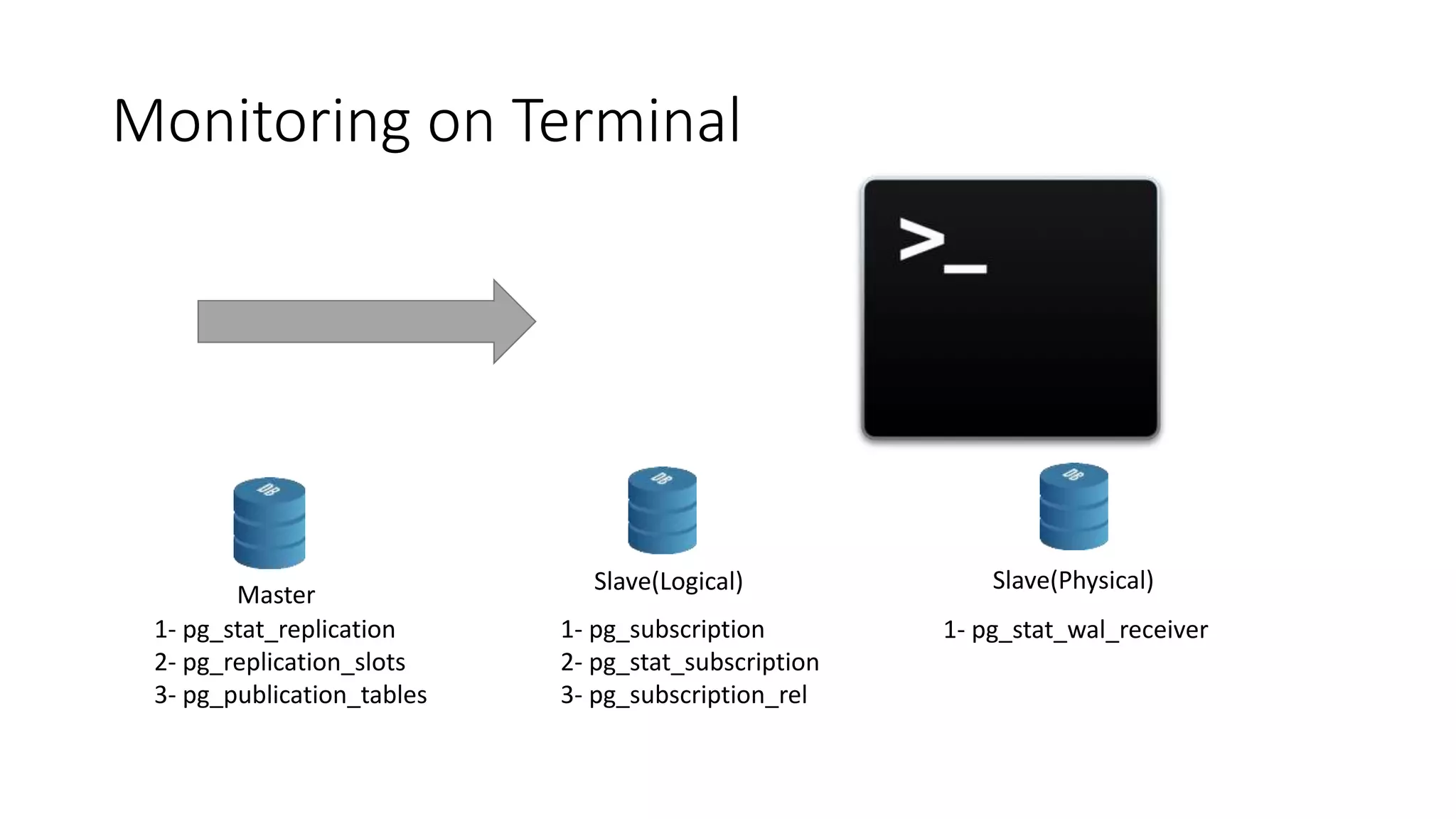 Monitoring on Terminal

>_

DB

Master
1- pg_stat_replication
2- pg_replication_slots
3- pg_publication_tables

DB

Slave(Logical)

1- pg_subscription
2- pg_stat_subscription
3- pg_subscription_rel

DB

Slave(Physical)

1- pg_stat_wal_receiver